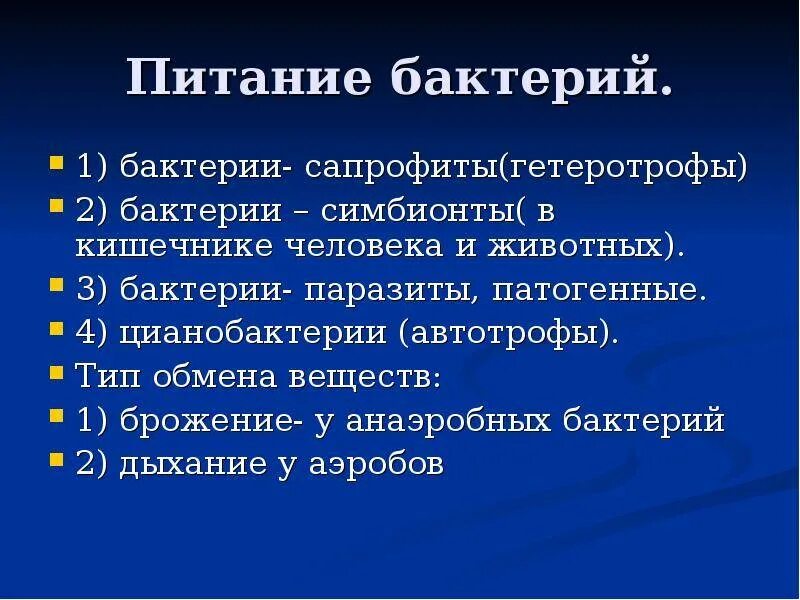 Питание бактерий.

1) бактерии- сапрофиты(гетеротрофы)
2) бактерии – симбионты( в кишечнике человека и животных).
3) бактерии- паразиты, патогенные.
4) цианобактерии (автотрофы).
Тип обмена веществ:
1) брожение- у анаэробных бактерий
2) дыхание у аэробов